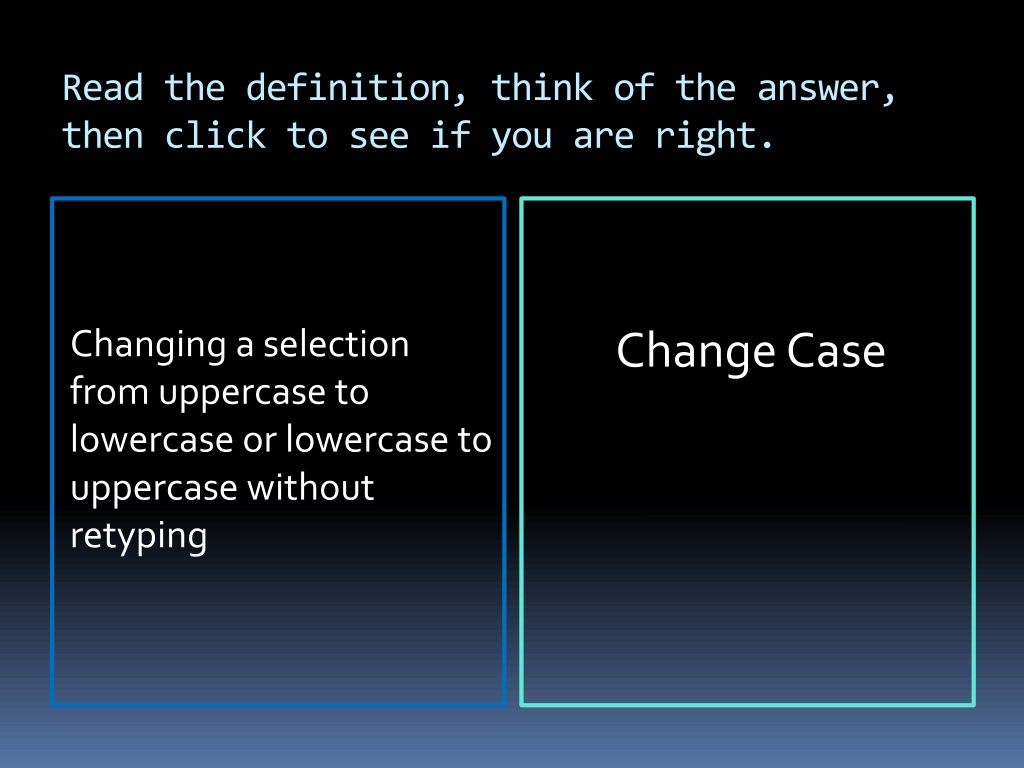 Read the definition, think of the answer, then click to see if you are right.

Changing a selection from uppercase to lowercase or lowercase to uppercase without retyping

Change Case